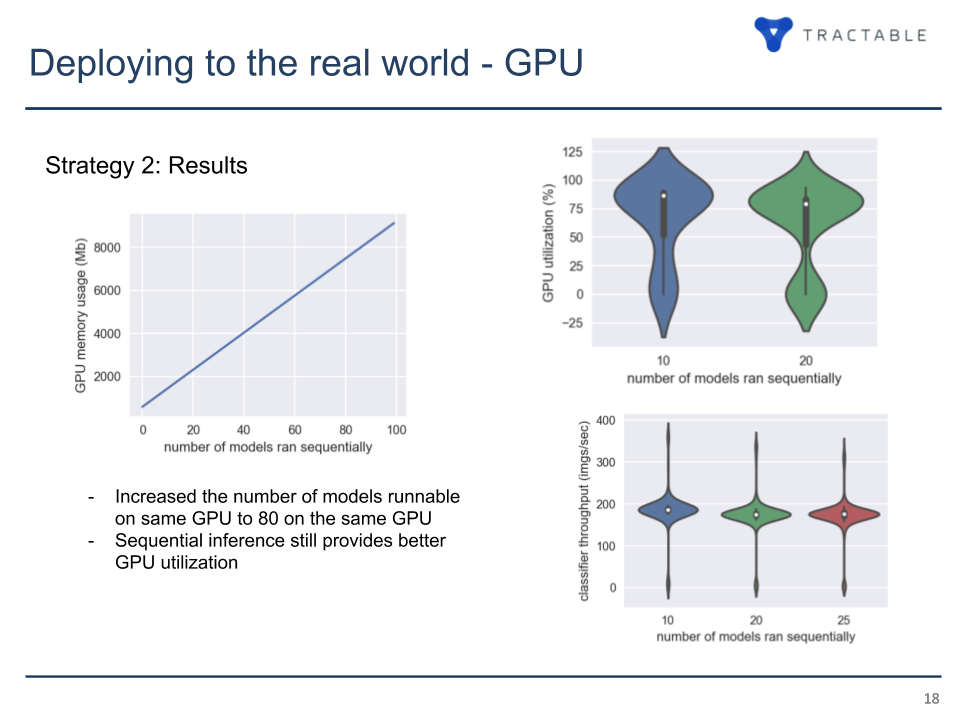 TRACTABLE

Deploying to the real world - GPU

Strategy 2: Results

GPU memory usage (Mb)
8000
6000
4000
2000
0 20 40 60 80 100
number of models ran sequentially

- Increased the number of models runnable on same GPU to 80 on the same GPU
- Sequential inference still provides better GPU utilization

GPU utilization (%)
125
100
75
50
25
0
−25
10 20
number of models ran sequentially

classifier throughput (imgs/sec)
400
300
200
100
0
10 20 25
number of models ran sequentially

18